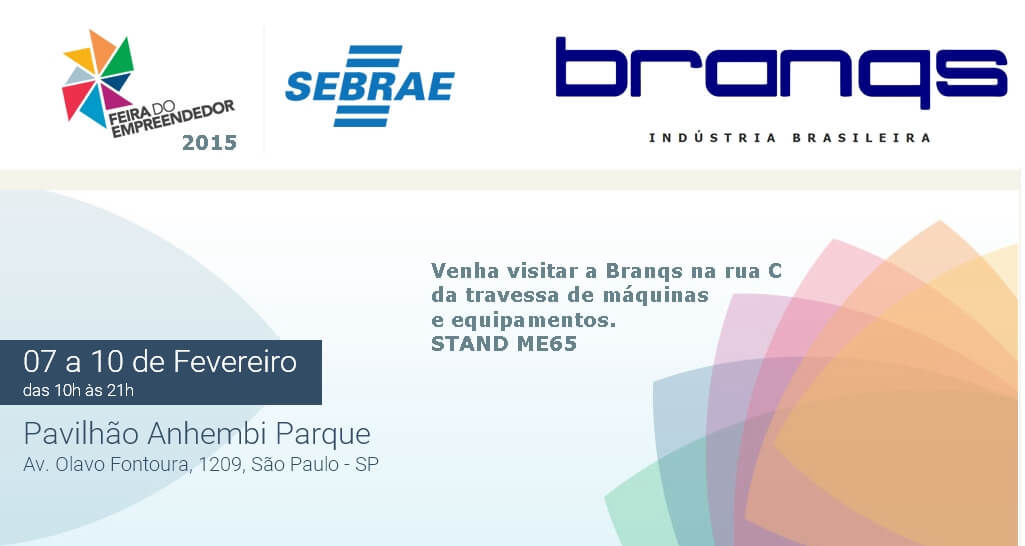 FEIRA DO EMPREENDEDOR
2015

SEBRAE

branqs
INDÚSTRIA BRASILEIRA

Venha visitar a Branqs na rua C da travessa de máquinas e equipamentos.
STAND ME65

07 a 10 de Fevereiro
das 10h às 21h

Pavilhão Anhembi Parque
Av. Olavo Fontoura, 1209, São Paulo - SP